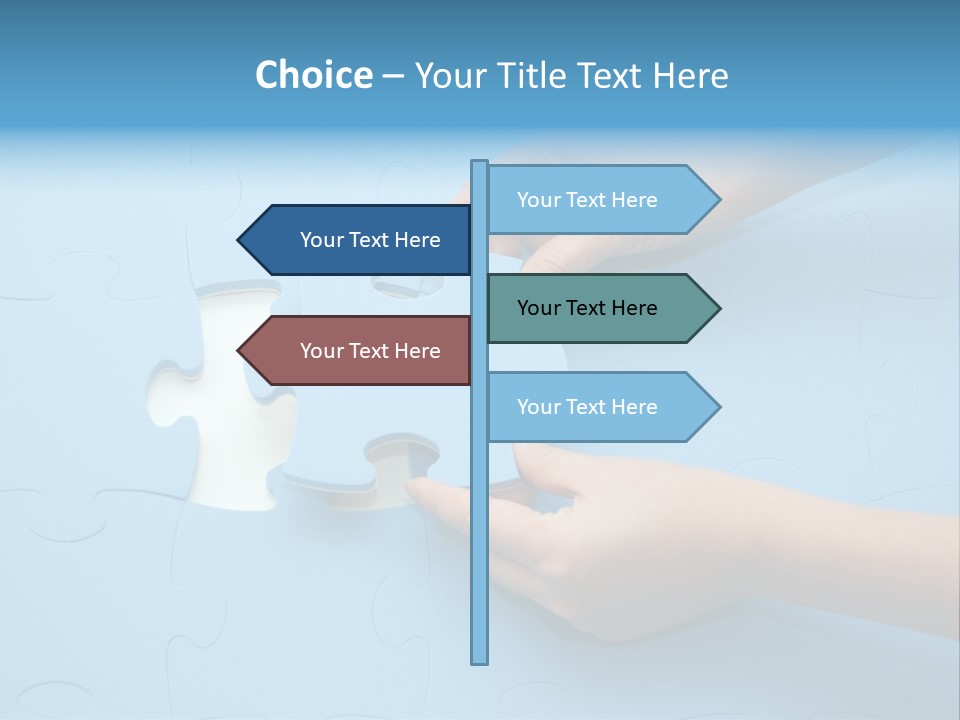 Choice – Your Title Text Here

Your Text Here

Your Text Here

Your Text Here

Your Text Here

Your Text Here